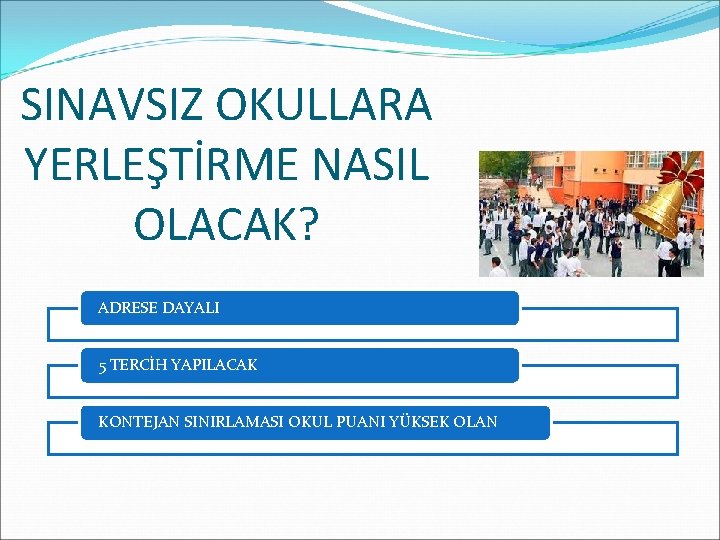 SINAVSIZ OKULLARA YERLEŞTİRME NASIL OLACAK?

ADRESE DAYALI

5 TERCİH YAPILACAK

KONTEJAN SINIRLAMASI OKUL PUANI YÜKSEK OLAN